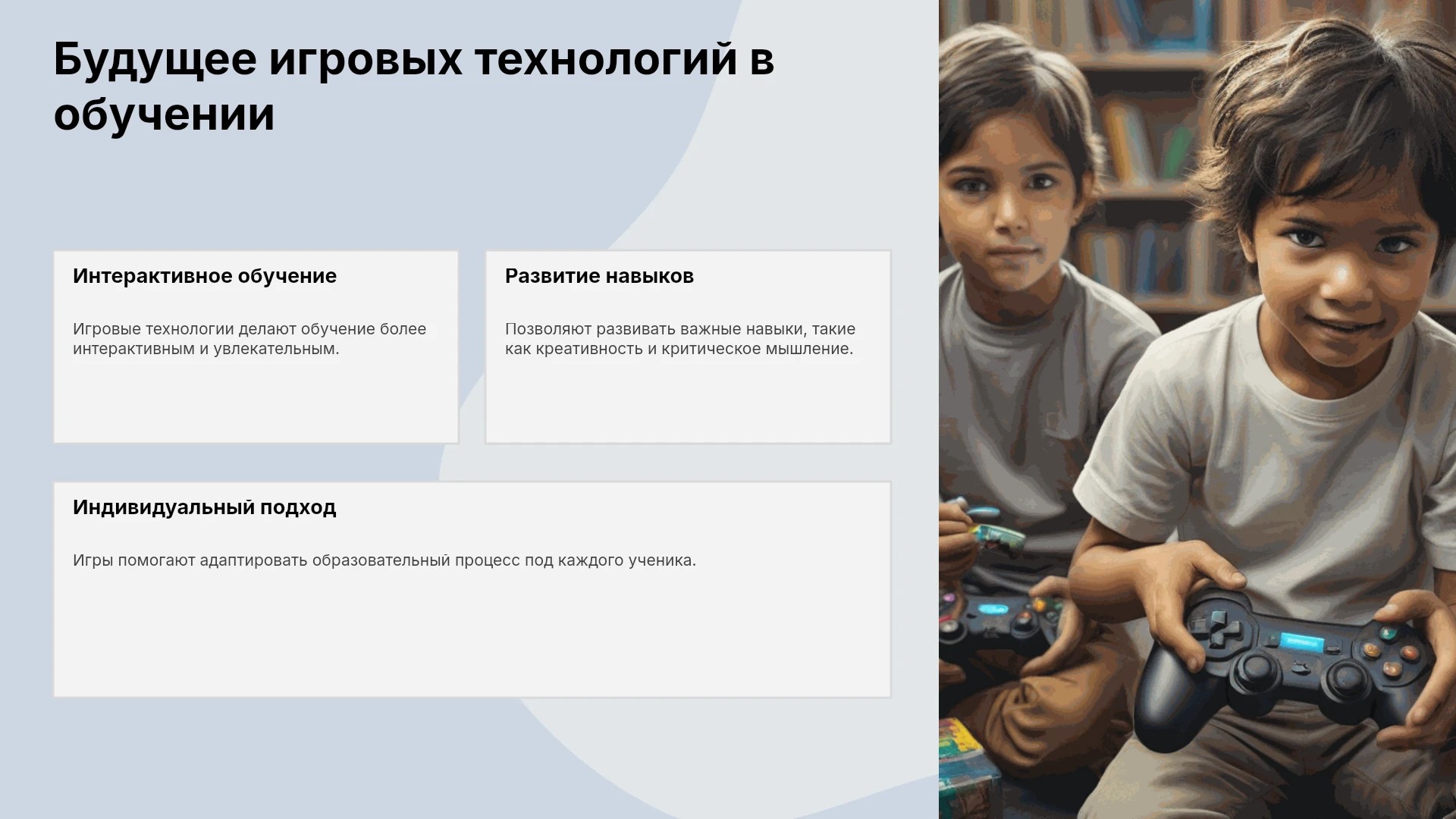 Будущее игровых технологий в обучении

Интерактивное обучение

Игровые технологии делают обучение более интерактивным и увлекательным.

Развитие навыков

Позволяют развивать важные навыки, такие как креативность и критическое мышление.

Индивидуальный подход

Игры помогают адаптировать образовательный процесс под каждого ученика.